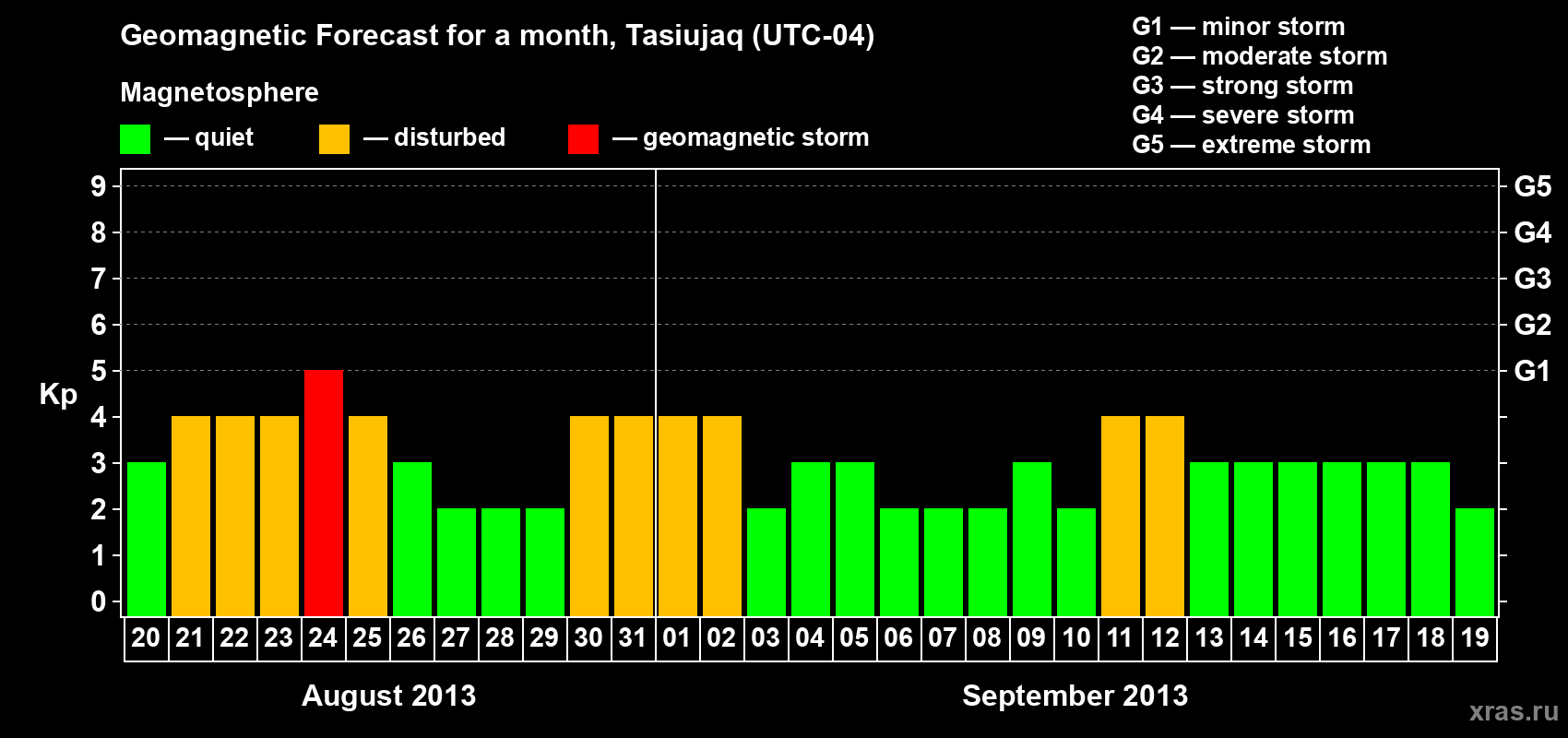 Geomagnetic Forecast for a month, Tasiujaq (UTC-04)

Magnetosphere

— quiet — disturbed — geomagnetic storm

G1 — minor storm
G2 — moderate storm
G3 — strong storm
G4 — severe storm
G5 — extreme storm

Kp

9
8
7
6
5
4
3
2
1
0

G5
G4
G3
G2
G1

20 21 22 23 24 25 26 27 28 29 30 31 01 02 03 04 05 06 07 08 09 10 11 12 13 14 15 16 17 18 19

August 2013

September 2013

xras.ru